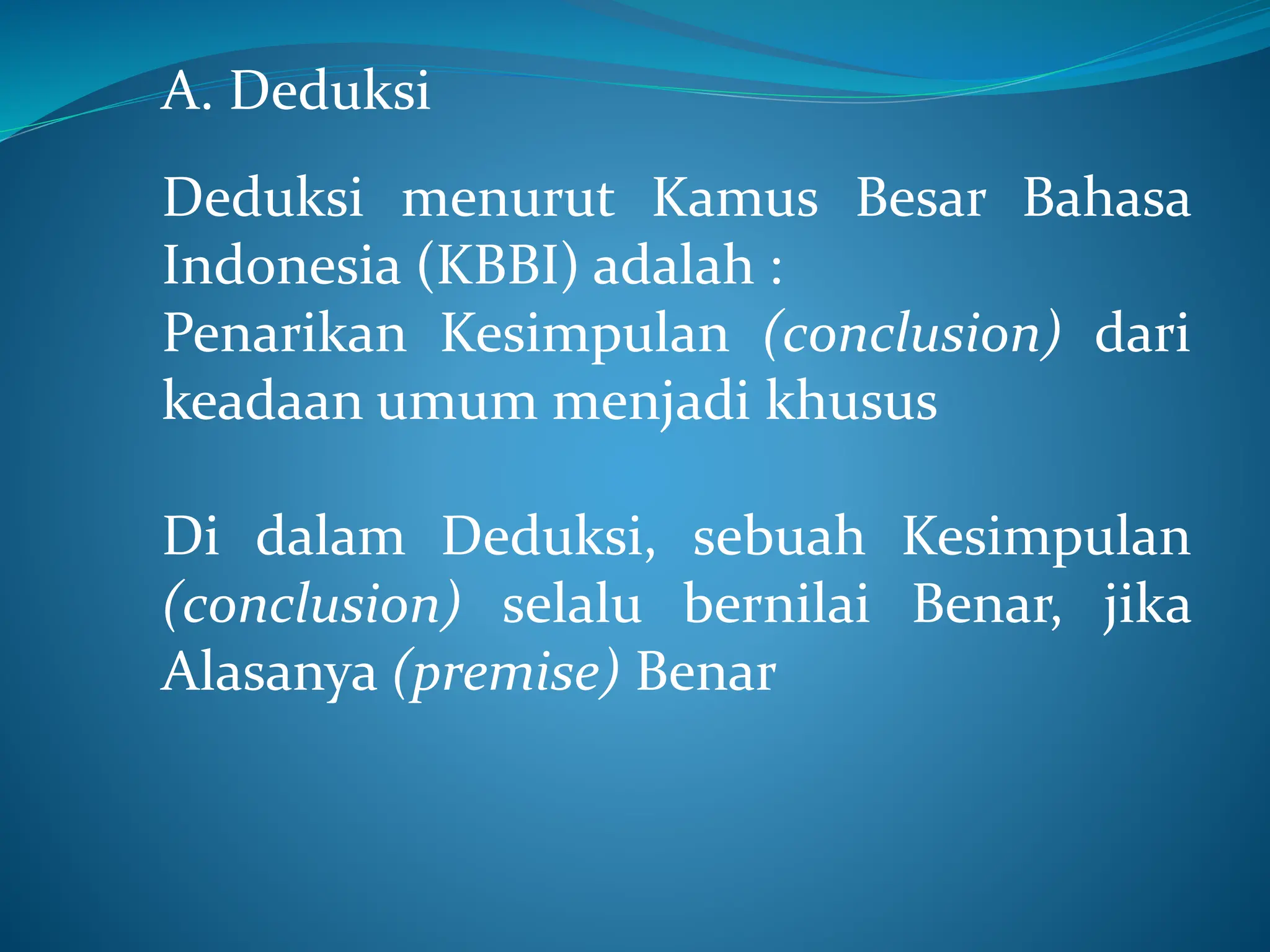 A. Deduksi

Deduksi menurut Kamus Besar Bahasa Indonesia (KBBI) adalah :
Penarikan Kesimpulan (conclusion) dari keadaan umum menjadi khusus

Di dalam Deduksi, sebuah Kesimpulan (conclusion) selalu bernilai Benar, jika Alasanya (premise) Benar